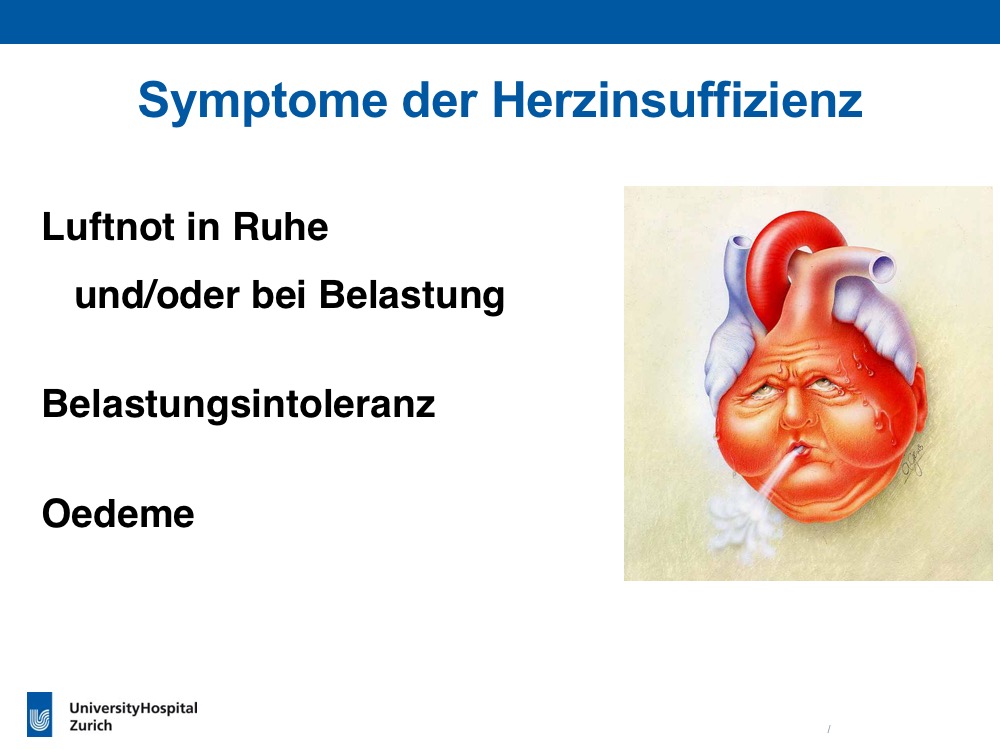 Symptome der Herzinsuffizienz

Luftnot in Ruhe
und/oder bei Belastung

Belastungsintoleranz

Oedeme

UniversityHospital
Zurich

/